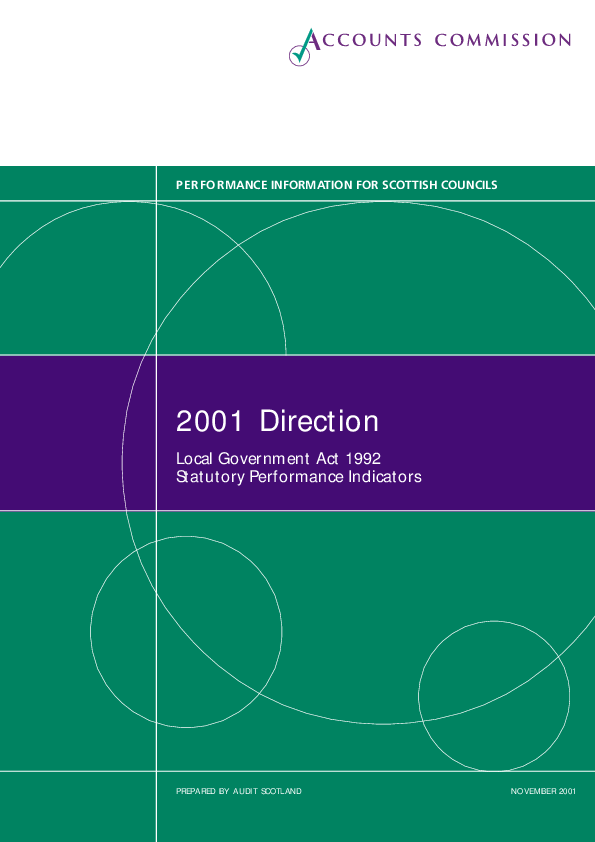 ACCOUNTS COMMISSION

PERFORMANCE INFORMATION FOR SCOTTISH COUNCILS

2001 Direction

Local Government Act 1992
Statutory Performance Indicators

PREPARED BY AUDIT SCOTLAND

NOVEMBER 2001